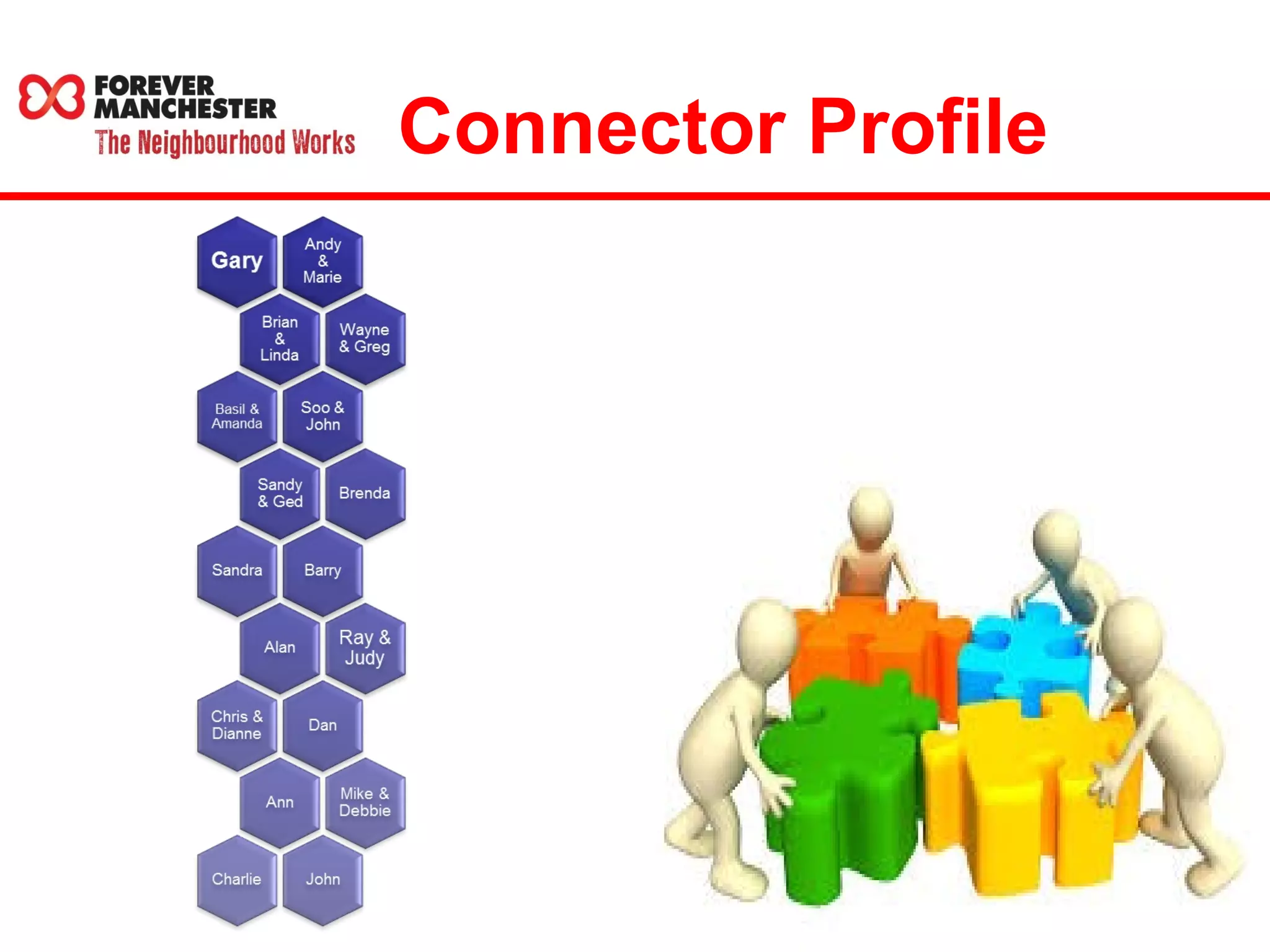 FOREVER MANCHESTER
The Neighbourhood Works

Connector Profile

Gary
Andy & Marie
Brian & Linda
Wayne & Greg
Basil & Amanda
Soo & John
Sandy & Ged
Brenda
Sandra
Barry
Alan
Ray & Judy
Chris & Dianne
Dan
Ann
Mike & Debbie
Charlie
John